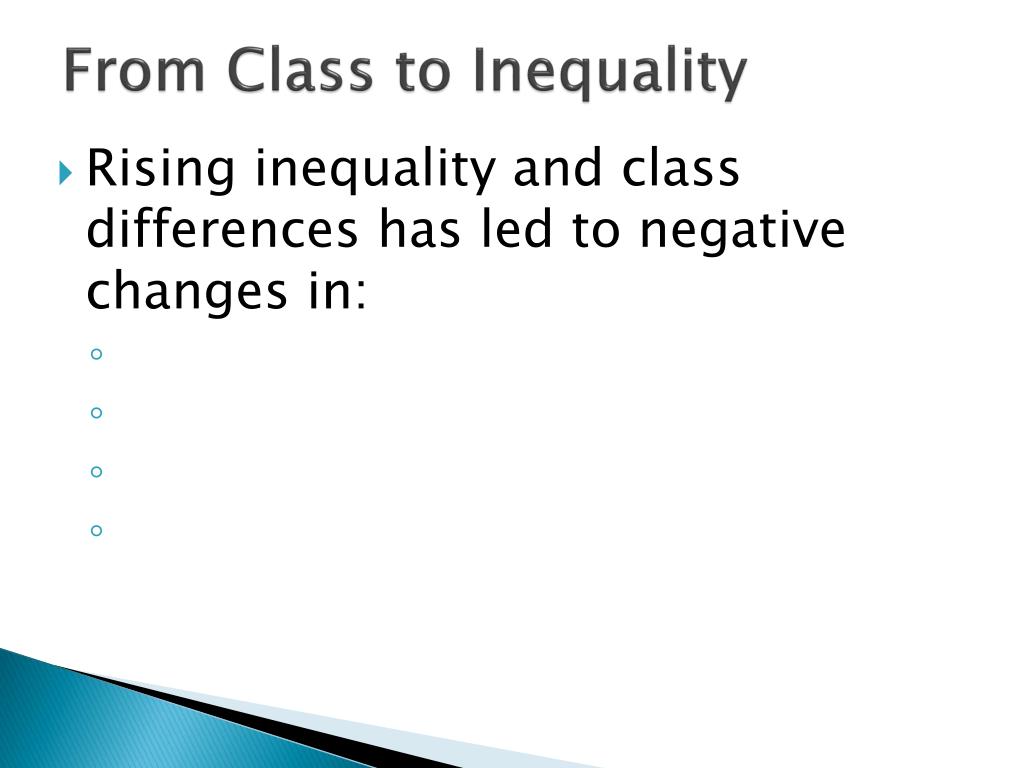 From Class to Inequality

Rising inequality and class differences has led to negative changes in: